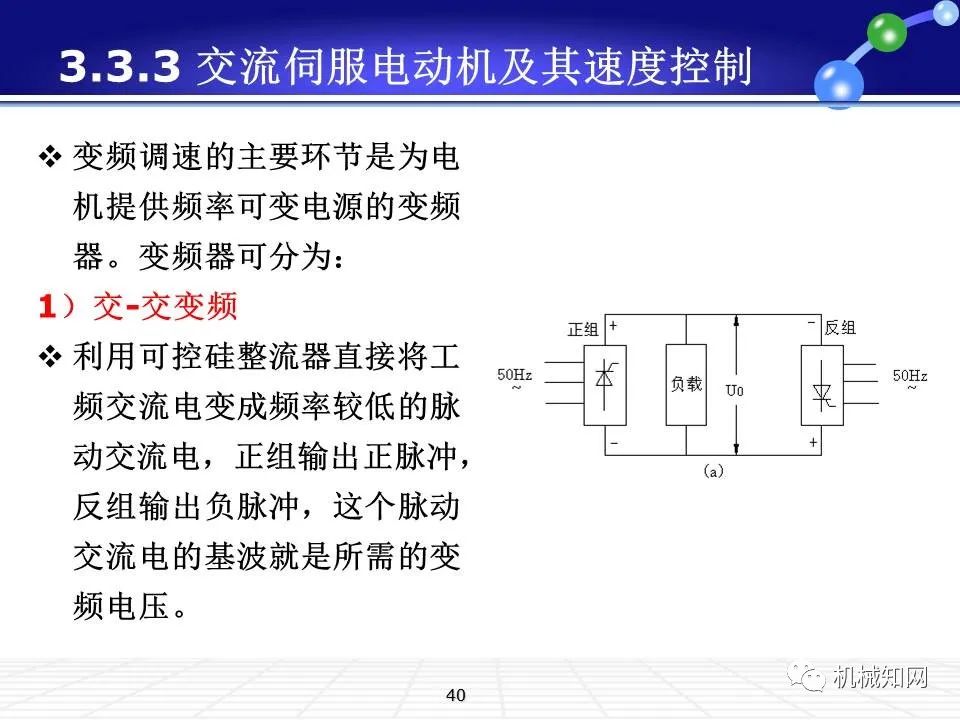 3.3.3 交流伺服电动机及其速度控制

❖ 变频调速的主要环节是为电机提供频率可变电源的变频器。变频器可分为：

1）交-交变频

❖ 利用可控硅整流器直接将工频交流电变成频率较低的脉动交流电，正组输出正脉冲，反组输出负脉冲，这个脉动交流电的基波就是所需的变频电压。

正组 + − 反组
50Hz ~
负载
U0
50Hz ~
− +
(a)

40

机械知网